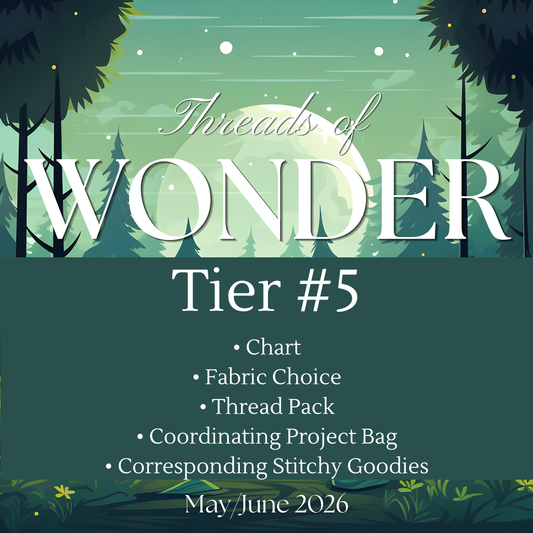 Threads of
WONDER
Tier #5

• Chart
• Fabric Choice
• Thread Pack
• Coordinating Project Bag
• Corresponding Stitchy Goodies

May/June 2026